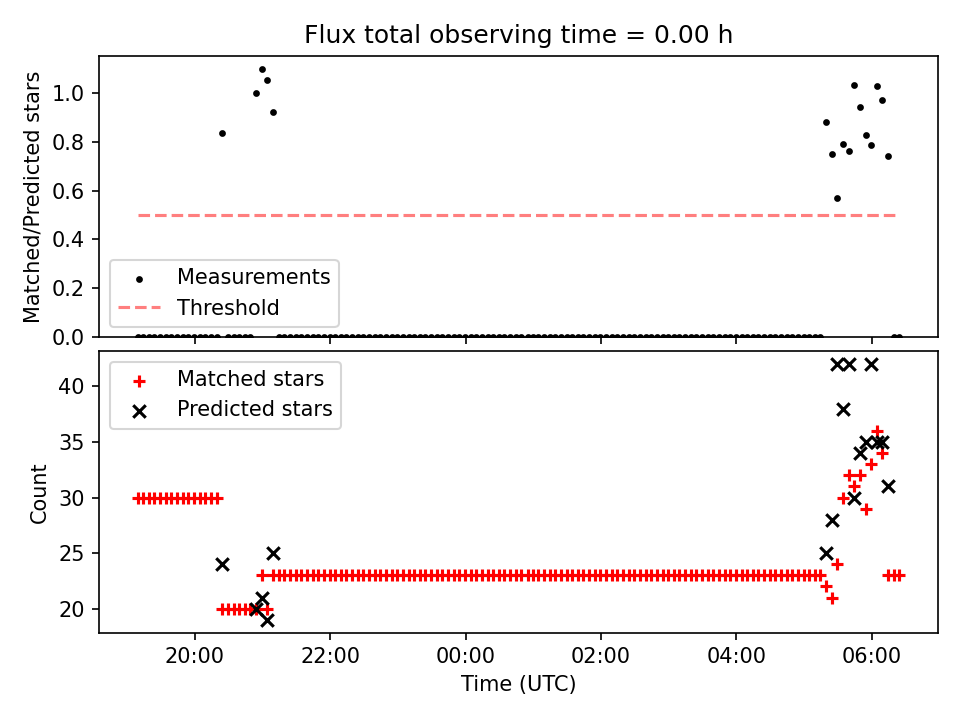 Flux total observing time = 0.00 h

Matched/Predicted stars

1.0
0.8
0.6
0.4
0.2
0.0

Measurements
Threshold

Matched stars
Predicted stars

Count

40
35
30
25
20

20:00
22:00
00:00
02:00
04:00
06:00

Time (UTC)